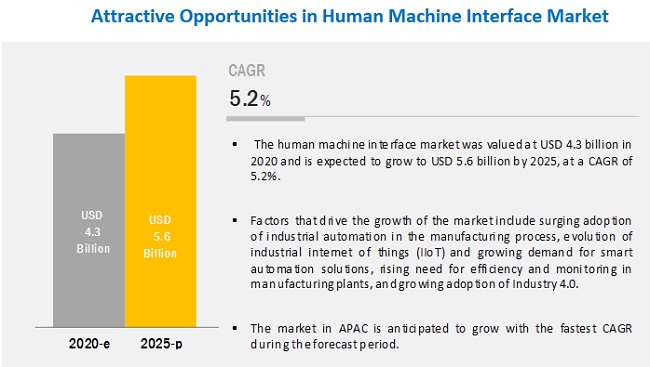 Attractive Opportunities in Human Machine Interface Market

USD 4.3 Billion

USD 5.6 Billion

2020-e

2025-p

CAGR

5.2%

▪ The human machine interface market was valued at USD 4.3 billion in 2020 and is expected to grow to USD 5.6 billion by 2025, at a CAGR of 5.2%.

▪ Factors that drive the growth of the market include surging adoption of industrial automation in the manufacturing process, evolution of industrial internet of things (IIoT) and growing demand for smart automation solutions, rising need for efficiency and monitoring in manufacturing plants, and growing adoption of Industry 4.0.

▪ The market in APAC is anticipated to grow with the fastest CAGR during the forecast period.